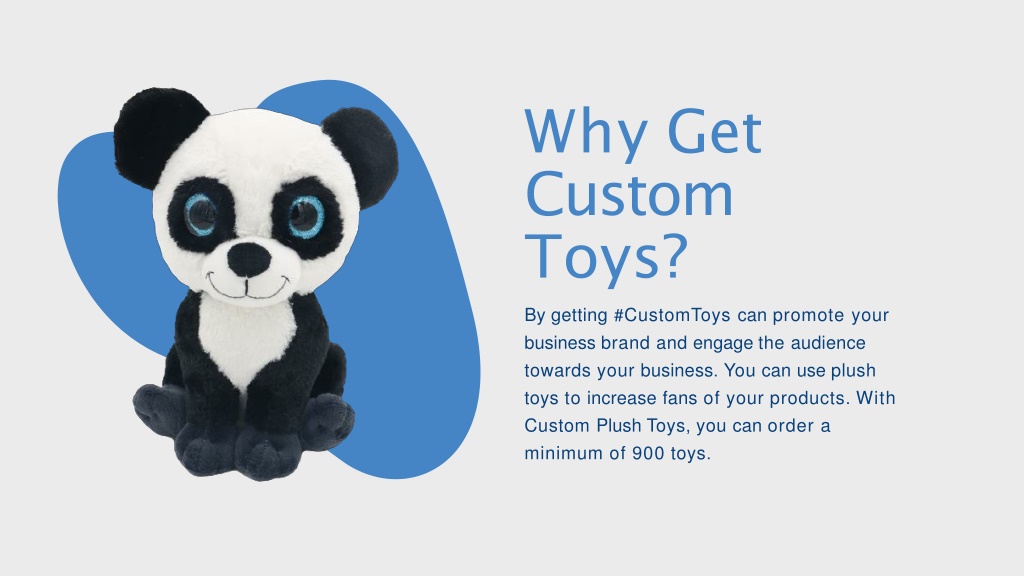 Why Get Custom Toys?

By getting #CustomToys can promote your business brand and engage the audience towards your business. You can use plush toys to increase fans of your products. With Custom Plush Toys, you can order a minimum of 900 toys.